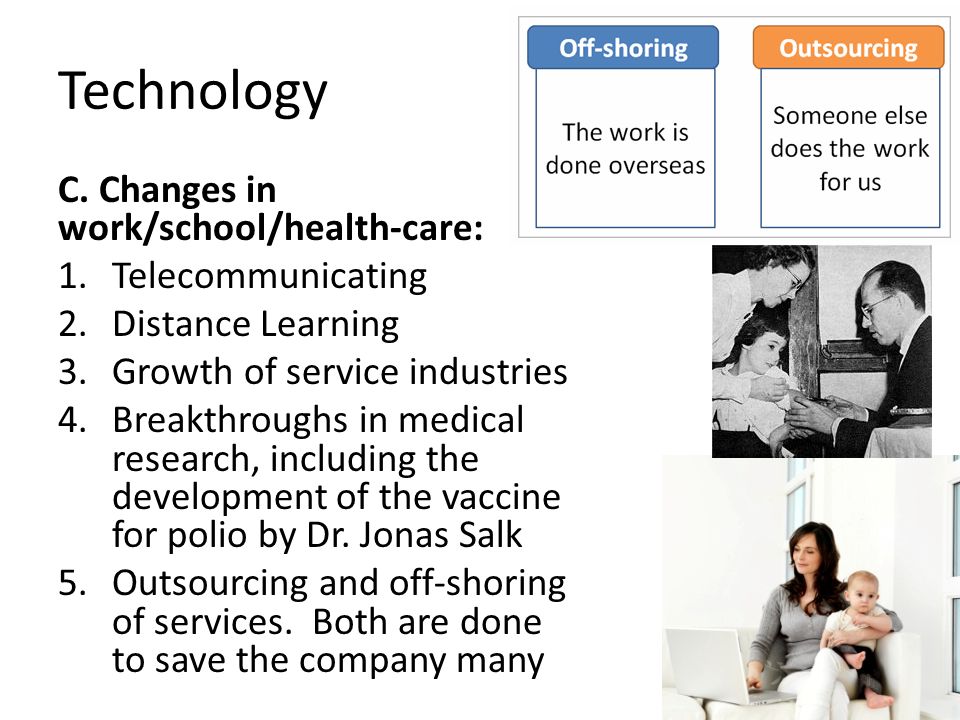 Technology

C. Changes in work/school/health-care:

1. Telecommunicating
2. Distance Learning
3. Growth of service industries
4. Breakthroughs in medical research, including the development of the vaccine for polio by Dr. Jonas Salk
5. Outsourcing and off-shoring of services. Both are done to save the company many

Off-shoring

The work is done overseas

Outsourcing

Someone else does the work for us